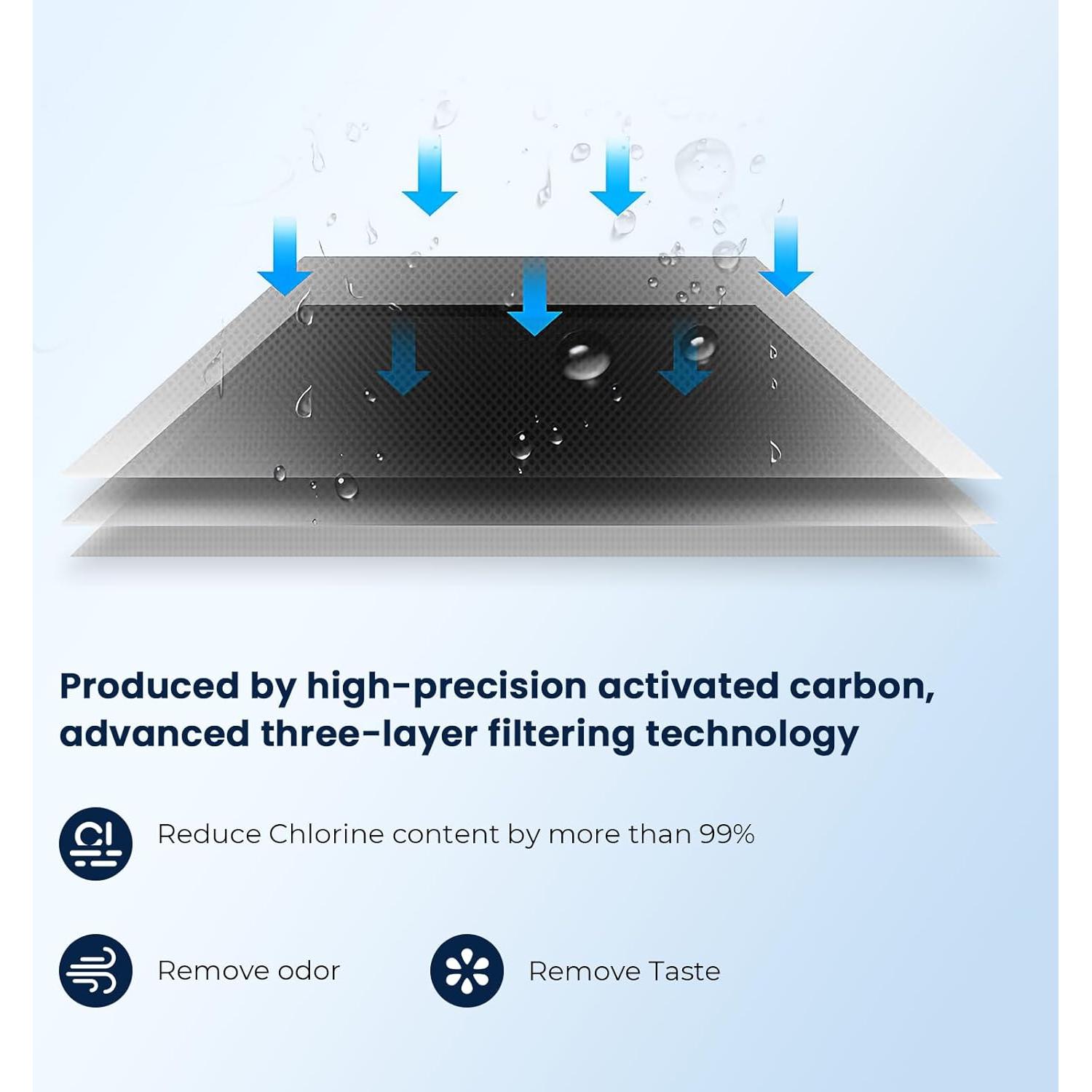 Produced by high-precision activated carbon, advanced three-layer filtering technology

Cl

Reduce Chlorine content by more than 99%

Remove odor

Remove Taste